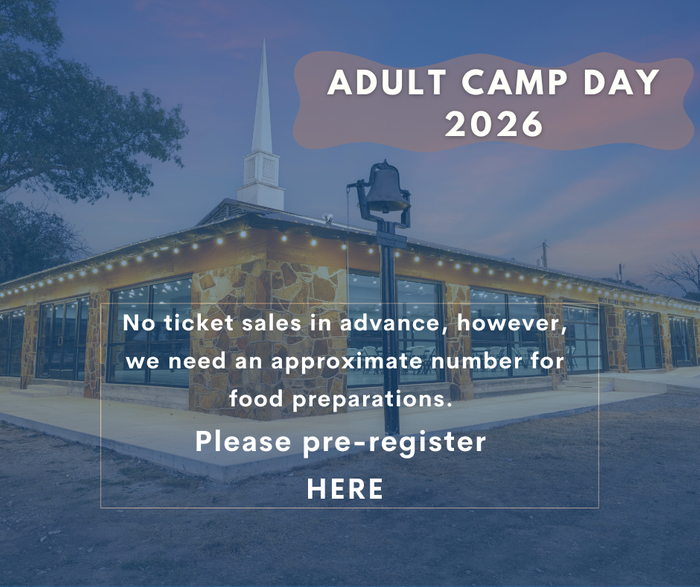 ADULT CAMP DAY 2026

No ticket sales in advance, however, we need an approximate number for food preparations.

Please pre-register

HERE